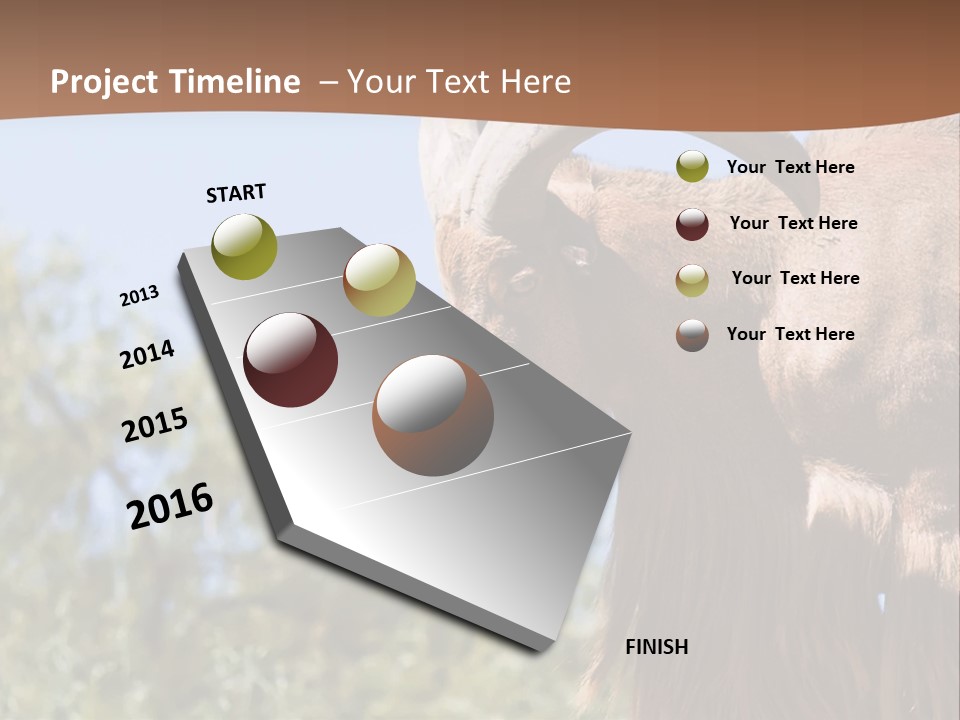 Project Timeline – Your Text Here

START

2013

2014

2015

2016

FINISH

Your Text Here

Your Text Here

Your Text Here

Your Text Here